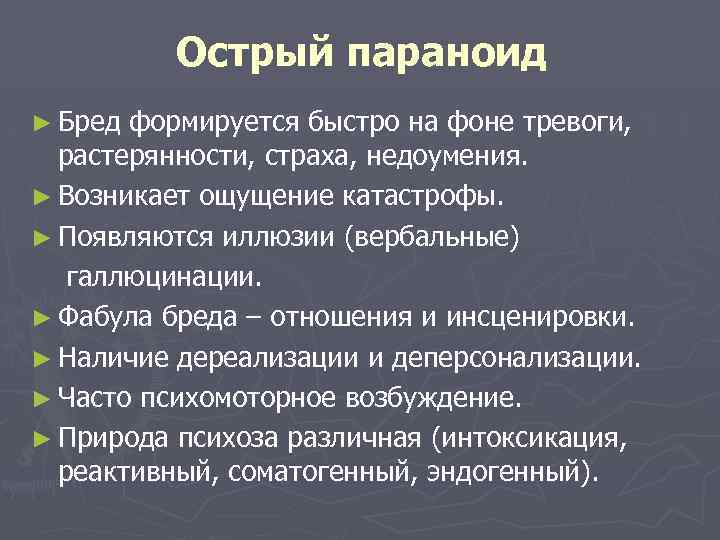 Острый параноид

► Бред формируется быстро на фоне тревоги, растерянности, страха, недоумения.
► Возникает ощущение катастрофы.
► Появляются иллюзии (вербальные) галлюцинации.
► Фабула бреда – отношения и инсценировки.
► Наличие дереализации и деперсонализации.
► Часто психомоторное возбуждение.
► Природа психоза различная (интоксикация, реактивный, соматогенный, эндогенный).